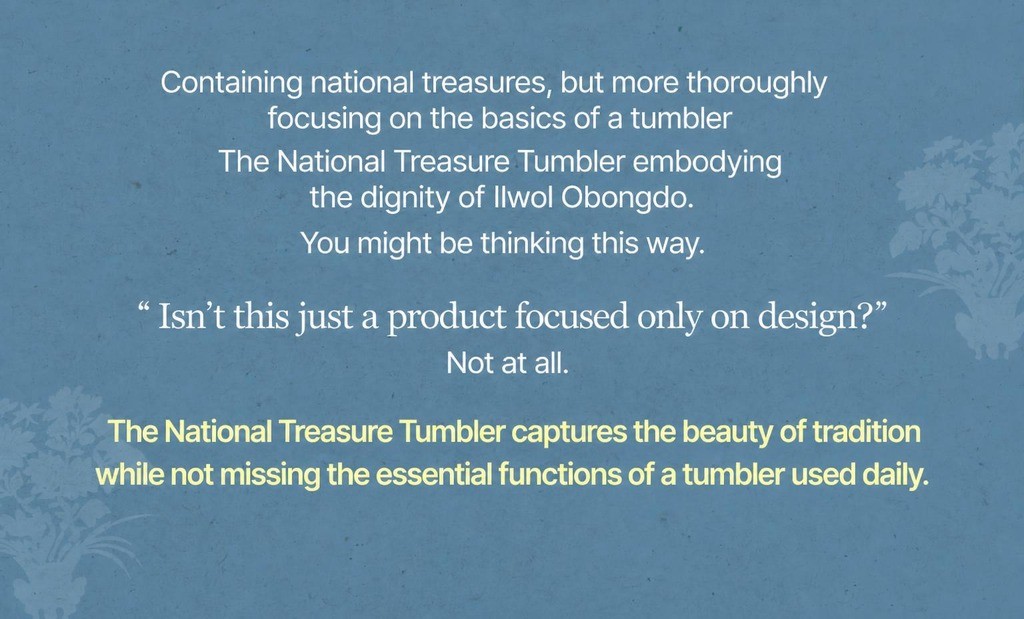 Containing national treasures, but more thoroughly focusing on the basics of a tumbler
The National Treasure Tumbler embodying the dignity of Ilwol Obongdo.
You might be thinking this way.

“ Isn’t this just a product focused only on design?”
Not at all.

The National Treasure Tumbler captures the beauty of tradition while not missing the essential functions of a tumbler used daily.